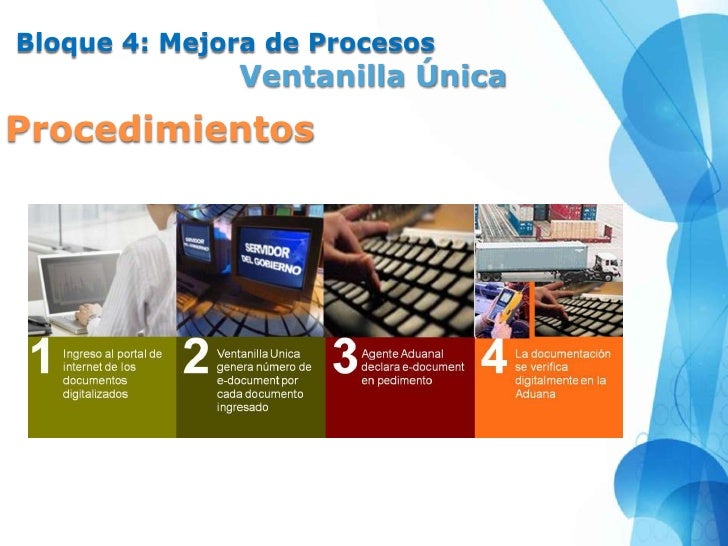 Bloque 4: Mejora de Procesos
Ventanilla Única

Procedimientos

SERVIDOR DEL GOBIERNO

SERVIDOR DEL GOBIERNO

1 Ingreso al portal de internet de los documentos digitalizados

2 Ventanilla Unica genera número de e-document por cada documento ingresado

3 Agente Aduanal declara e-document en pedimento

4 La documentación se verifica digitalmente en la Aduana